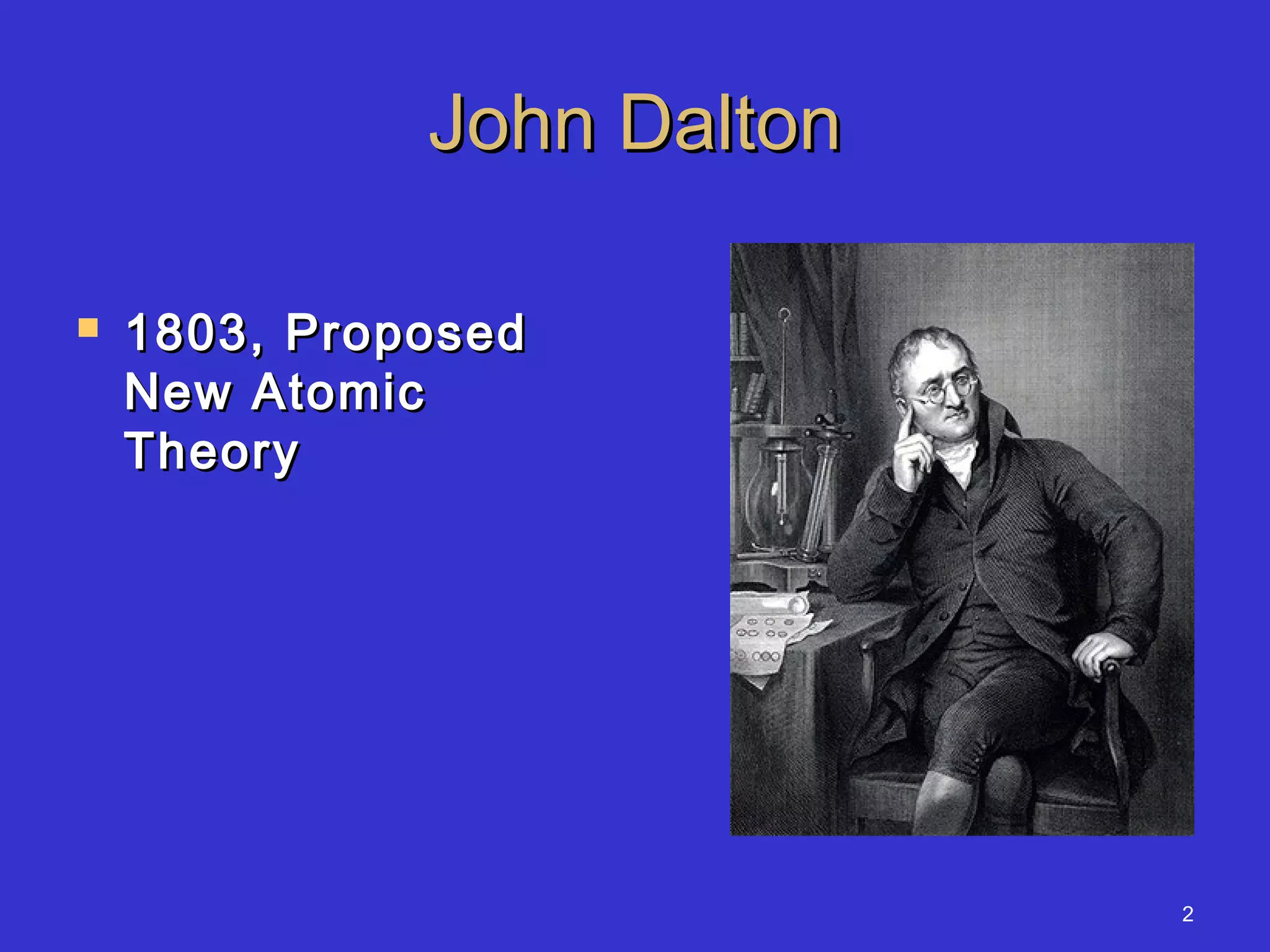 John Dalton

1803, Proposed New Atomic Theory

2